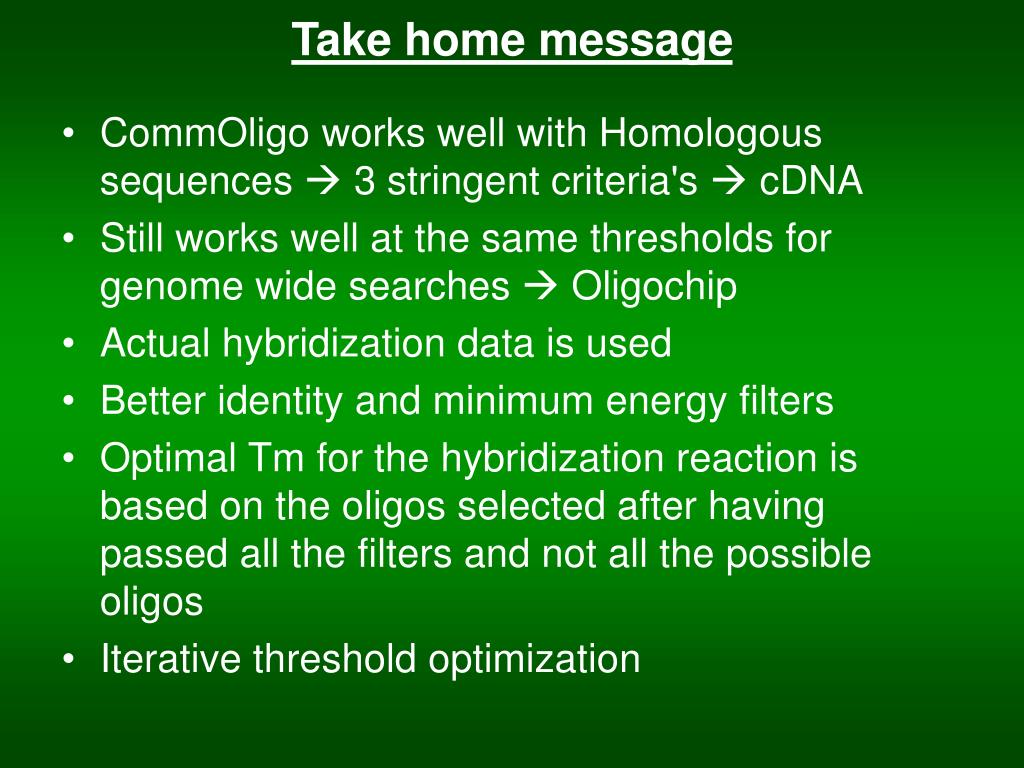 Take home message

• CommOligo works well with Homologous sequences → 3 stringent criteria's → cDNA
• Still works well at the same thresholds for genome wide searches → Oligochip
• Actual hybridization data is used
• Better identity and minimum energy filters
• Optimal Tm for the hybridization reaction is based on the oligos selected after having passed all the filters and not all the possible oligos
• Iterative threshold optimization